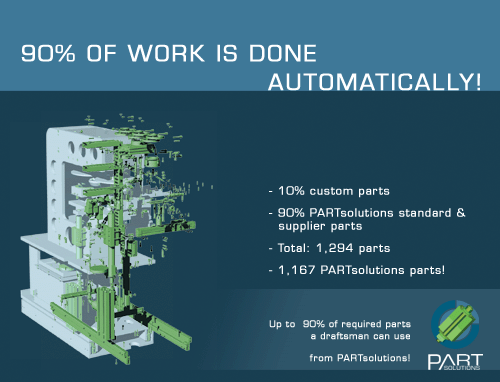 90% OF WORK IS DONE AUTOMATICALLY!

- 10% custom parts

- 90% PARTsolutions standard & supplier parts

- Total: 1,294 parts

- 1,167 PARTsolutions parts!

Up to 90% of required parts a draftsman can use

from PARTsolutions!

PART SOLUTIONS